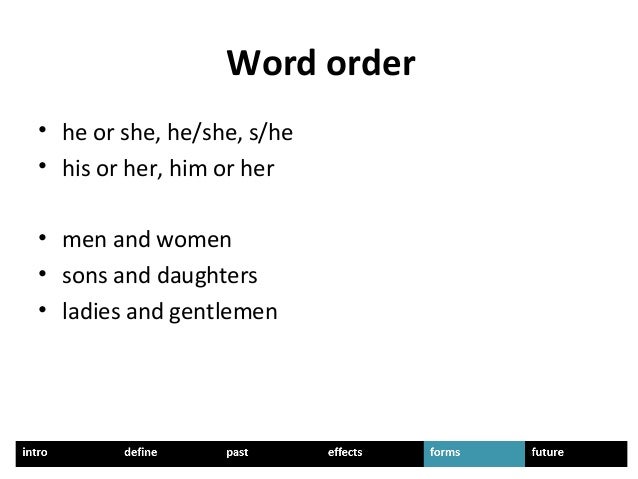 Word order

• he or she, he/she, s/he
• his or her, him or her

• men and women
• sons and daughters
• ladies and gentlemen

intro define past effects forms future